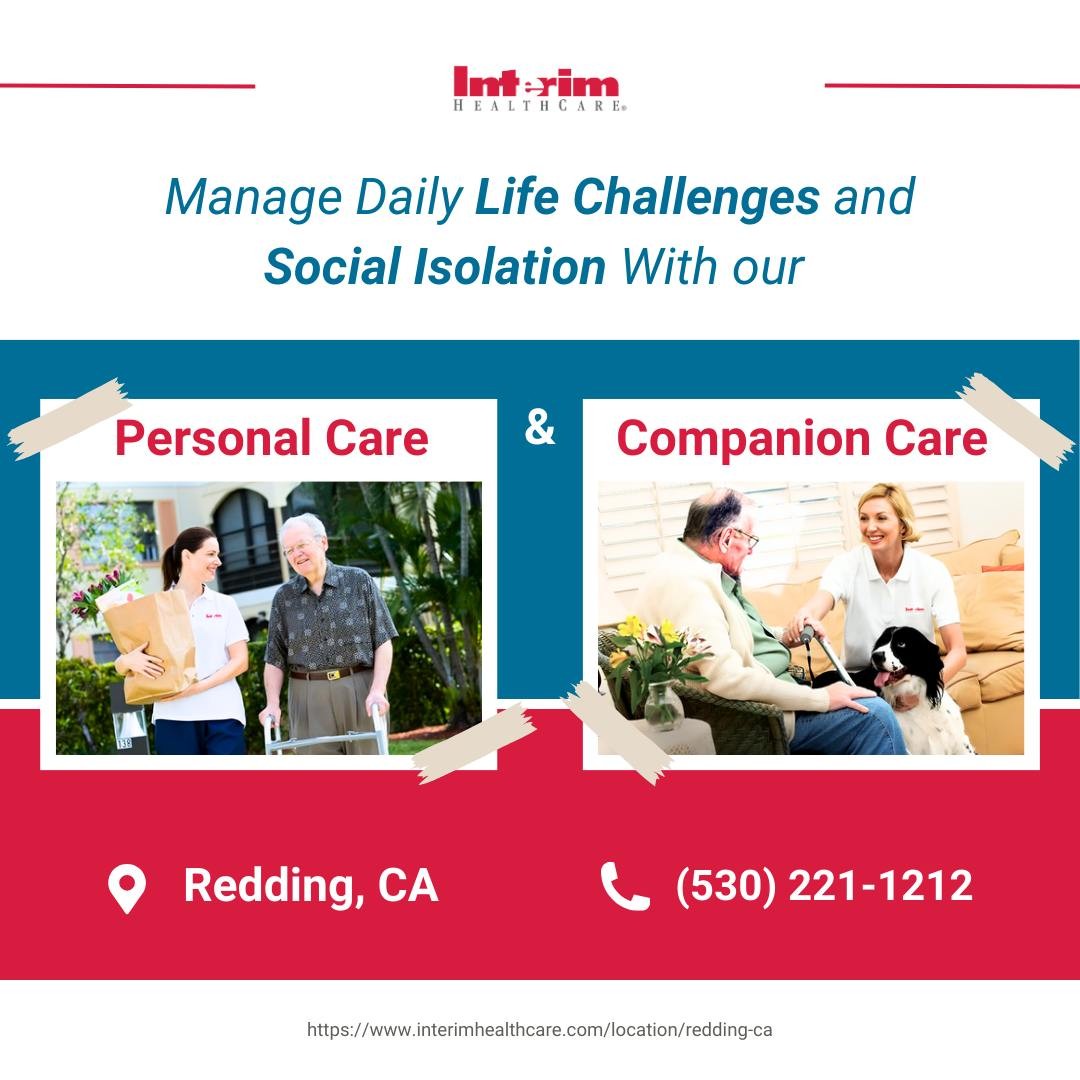 Interim
HEALTHCARE®

Manage Daily Life Challenges and Social Isolation With our

Personal Care

&

Companion Care

Redding, CA

(530) 221-1212

https://www.interimhealthcare.com/location/redding-ca